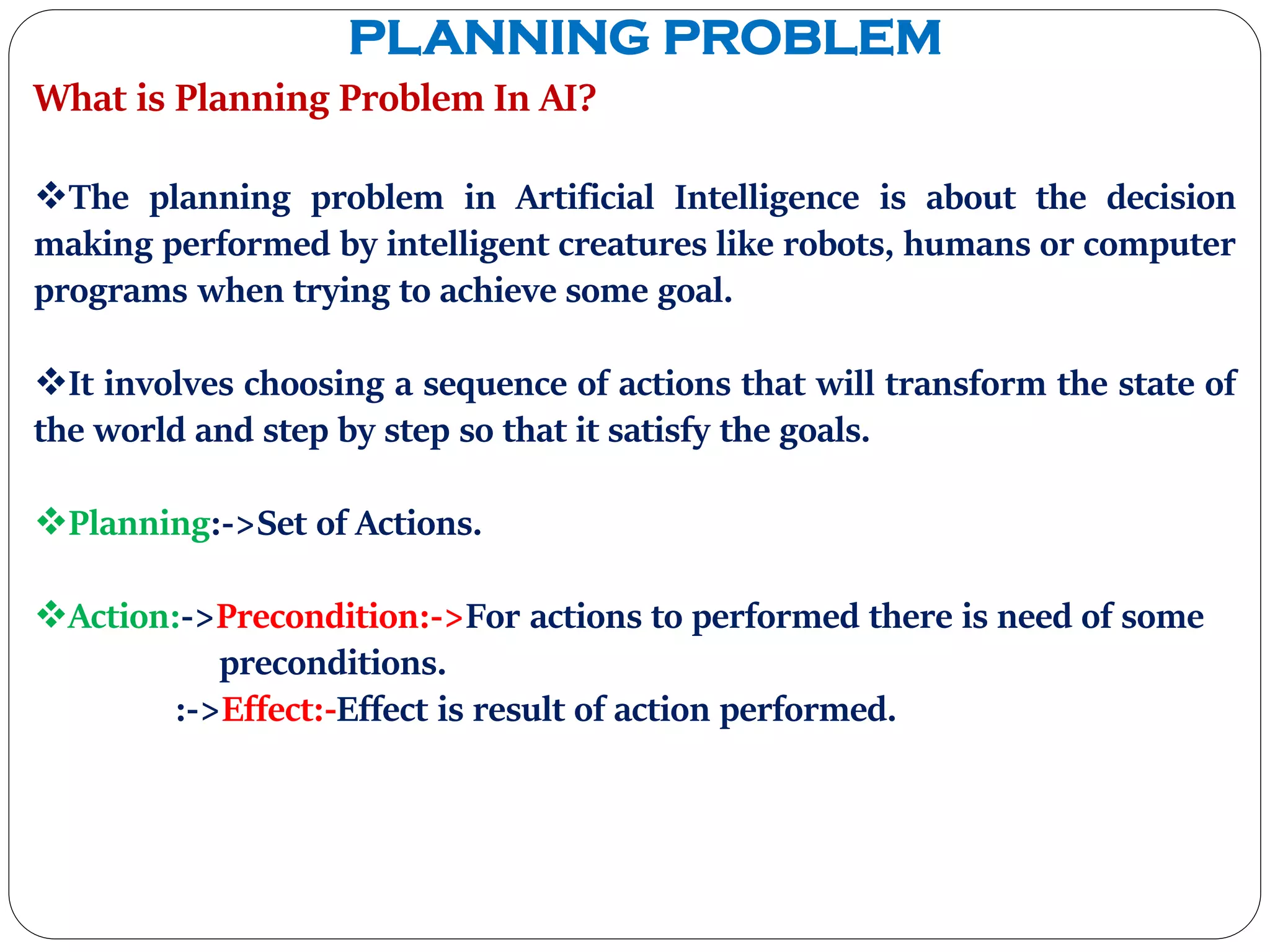 PLANNING PROBLEM

What is Planning Problem In AI?

❖The planning problem in Artificial Intelligence is about the decision making performed by intelligent creatures like robots, humans or computer programs when trying to achieve some goal.

❖It involves choosing a sequence of actions that will transform the state of the world and step by step so that it satisfy the goals.

❖Planning:->Set of Actions.

❖Action:->Precondition:->For actions to performed there is need of some preconditions.

:->Effect:-Effect is result of action performed.